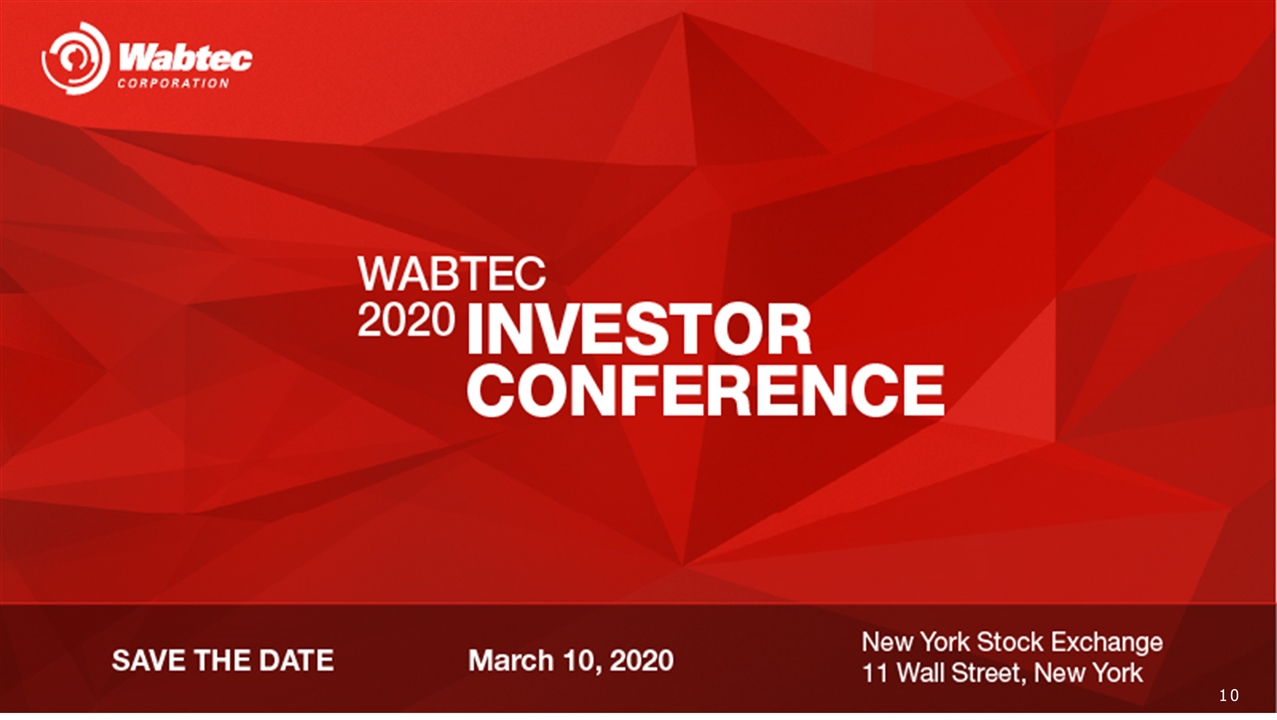 Wabtec
CORPORATION

WABTEC
2020 INVESTOR CONFERENCE

SAVE THE DATE

March 10, 2020

New York Stock Exchange
11 Wall Street, New York

10